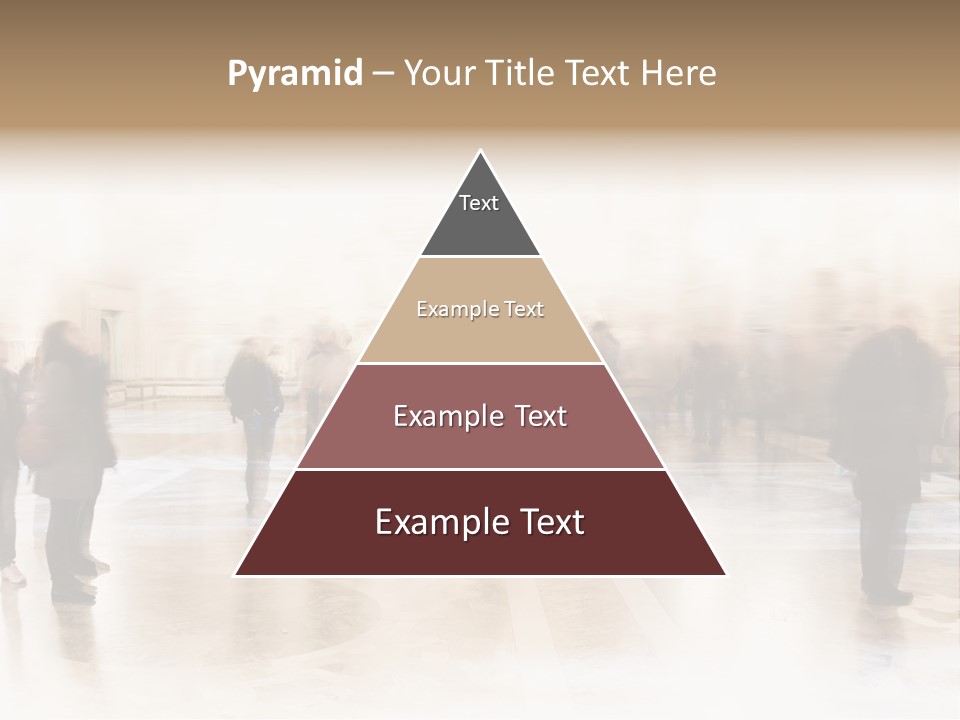 Pyramid – Your Title Text Here

Text

Example Text

Example Text

Example Text